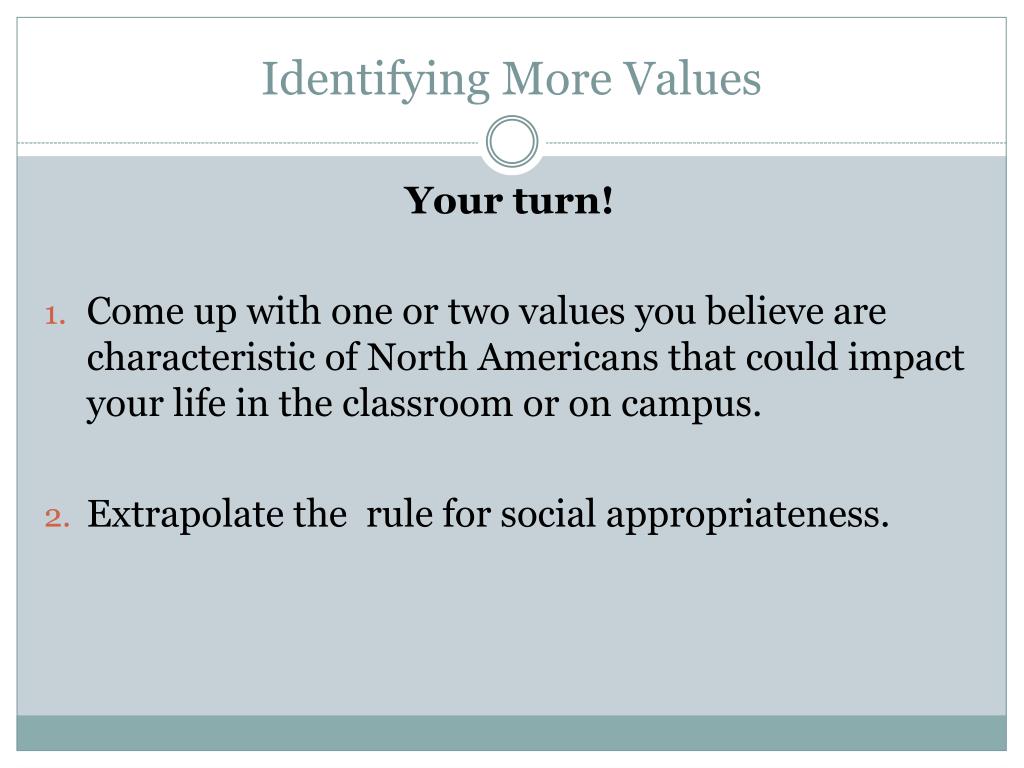 Identifying More Values

Your turn!

1. Come up with one or two values you believe are characteristic of North Americans that could impact your life in the classroom or on campus.

2. Extrapolate the  rule for social appropriateness.